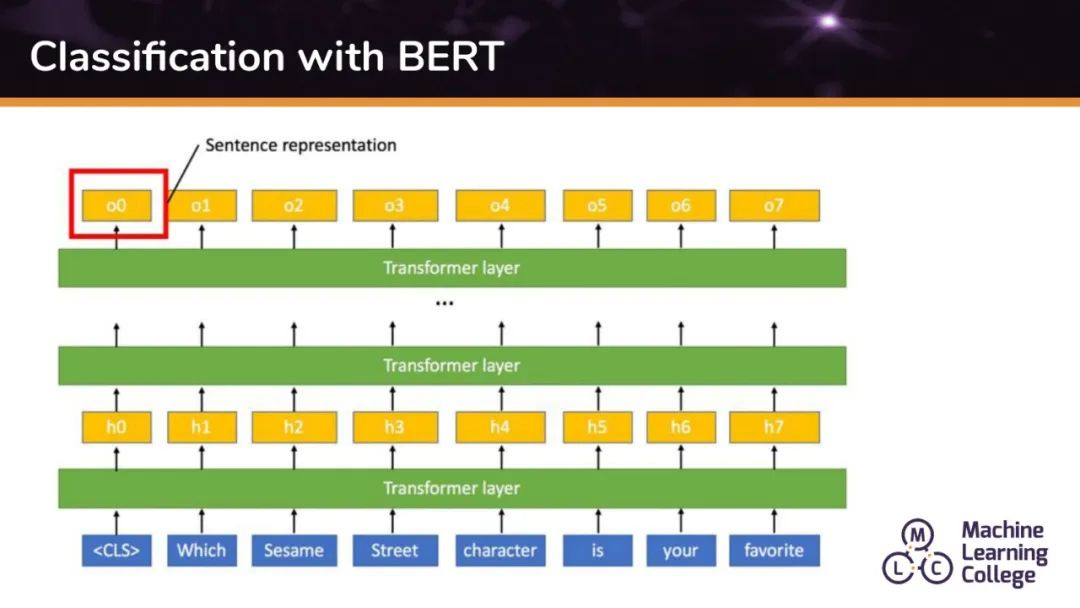 Classification with BERT

Sentence representation

o0 o1 o2 o3 o4 o5 o6 o7

Transformer layer

...

Transformer layer

h0 h1 h2 h3 h4 h5 h6 h7

Transformer layer

<CLS> Which Sesame Street character is your favorite

M L C Machine Learning College